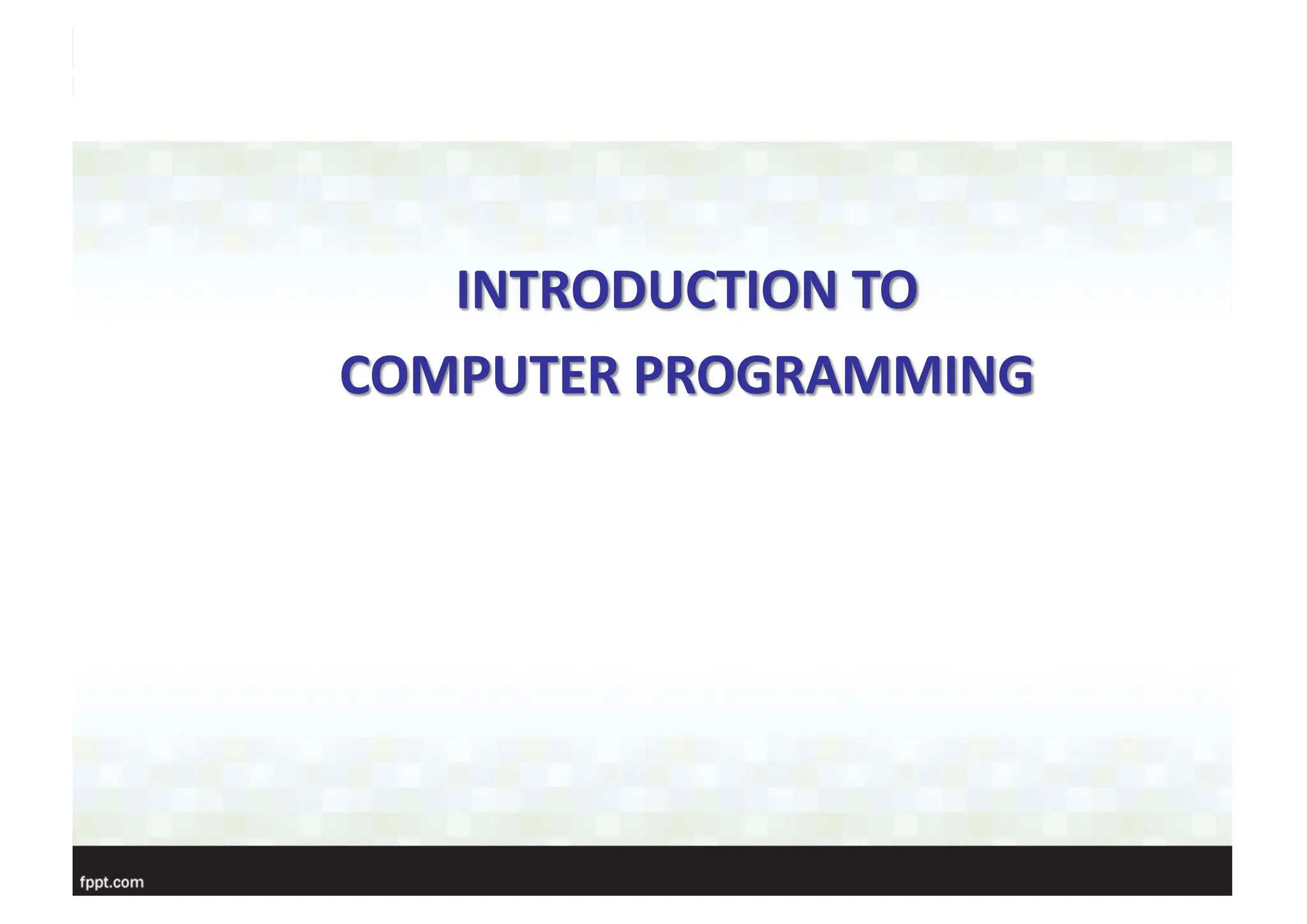 INTRODUCTION TO
COMPUTER PROGRAMMING

fppt.com